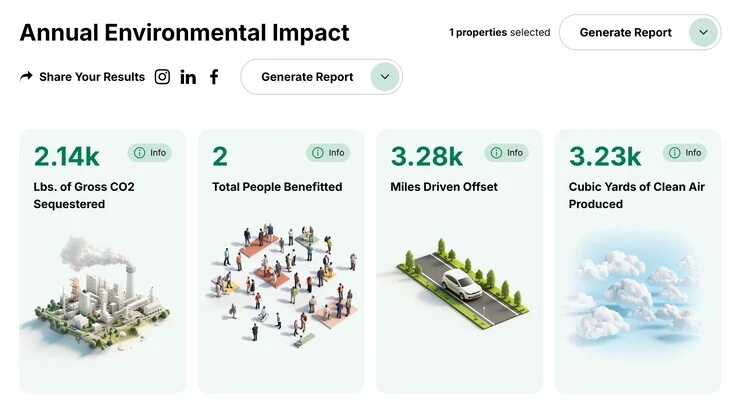 Annual Environmental Impact

1 properties selected

Generate Report

Share Your Results

Generate Report

2.14k
Info
Lbs. of Gross CO2 Sequestered

2
Info
Total People Benefitted

3.28k
Info
Miles Driven Offset

3.23k
Info
Cubic Yards of Clean Air Produced